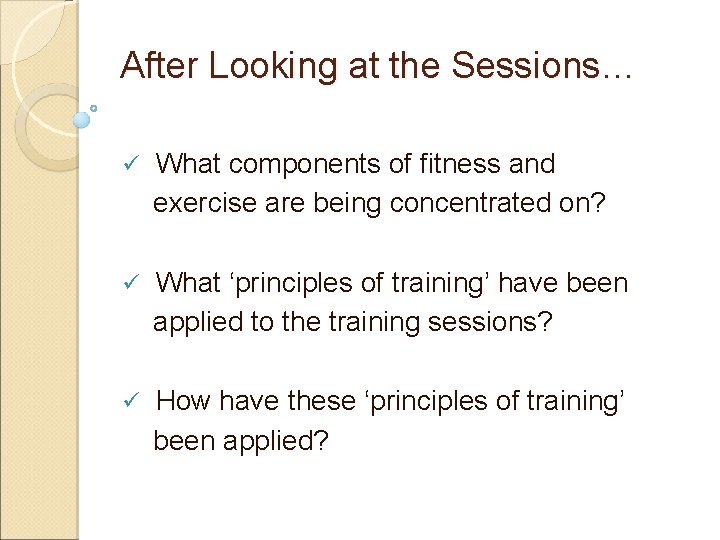 After Looking at the Sessions…

✓ What components of fitness and exercise are being concentrated on?

✓ What ‘principles of training’ have been applied to the training sessions?

✓ How have these ‘principles of training’ been applied?